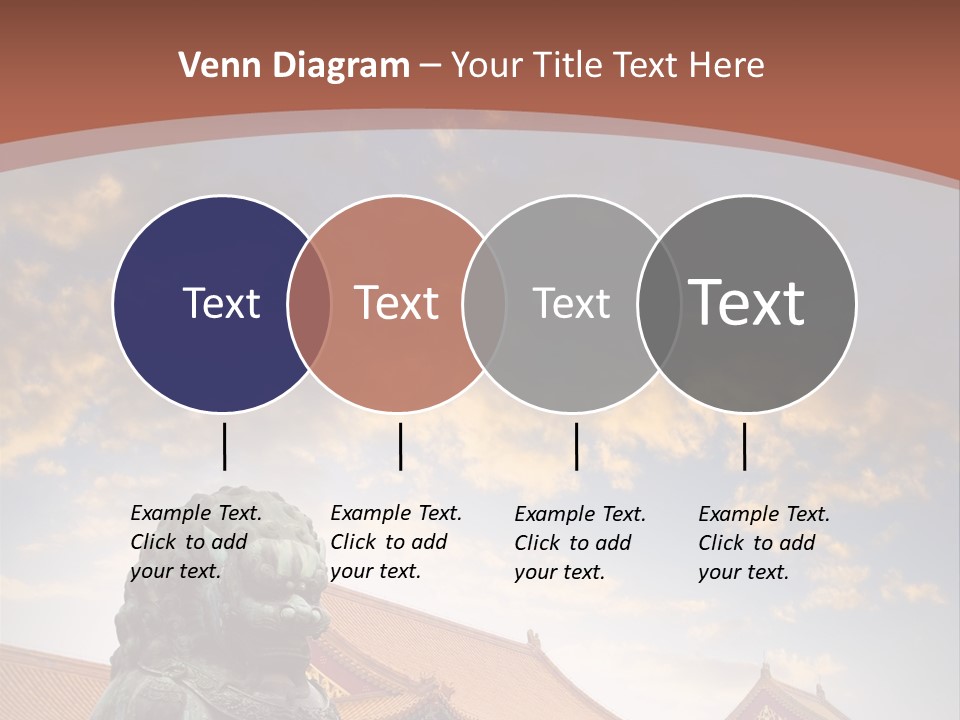 Venn Diagram – Your Title Text Here

Text

Text

Text

Text

Example Text. Click to add your text.

Example Text. Click to add your text.

Example Text. Click to add your text.

Example Text. Click to add your text.